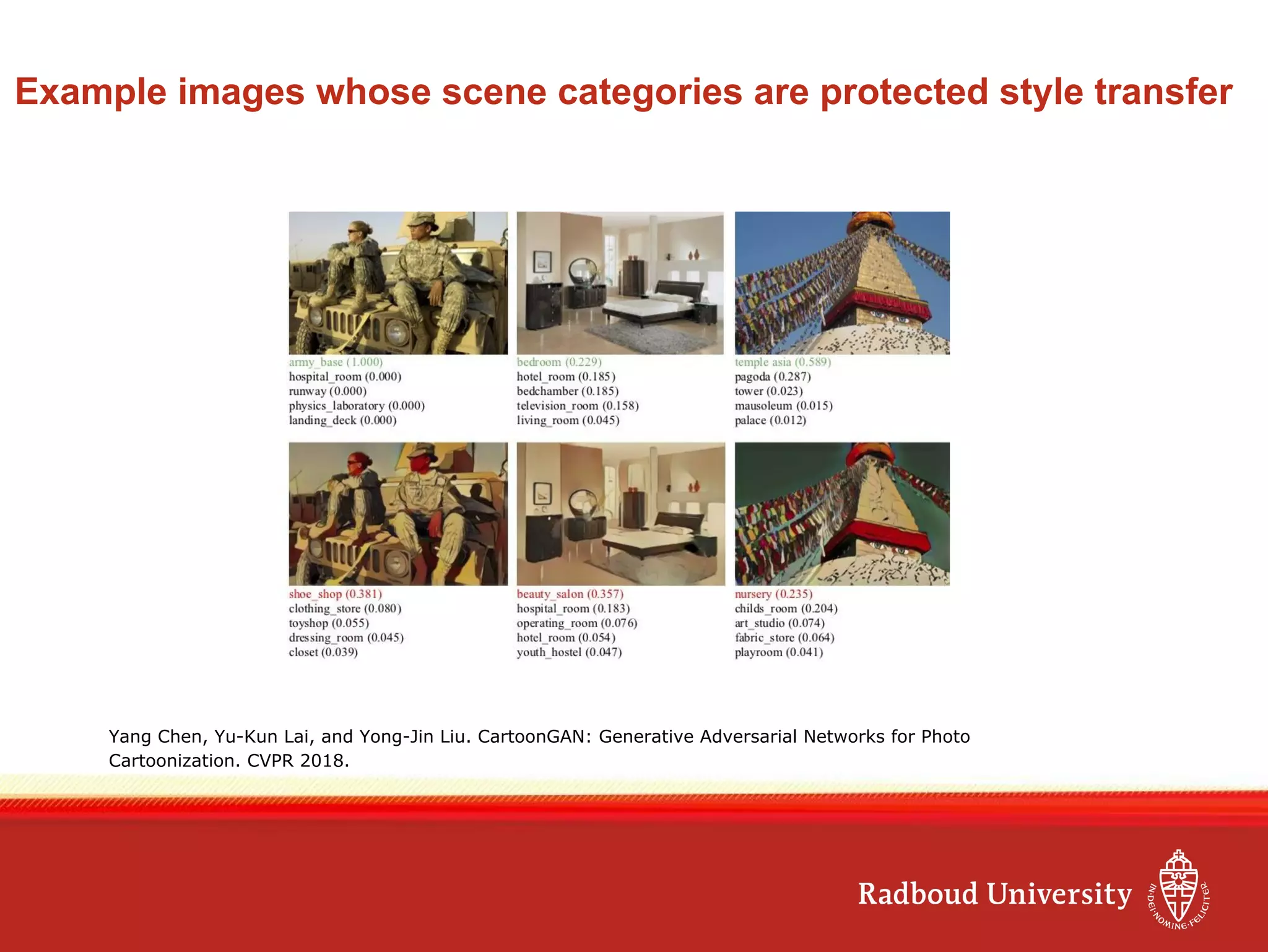 Example images whose scene categories are protected style transfer

army_base (1.000)
hospital_room (0.000)
runway (0.000)
physics_laboratory (0.000)
landing_deck (0.000)

bedroom (0.229)
hotel_room (0.185)
bedchamber (0.185)
television_room (0.158)
living_room (0.045)

temple asia (0.589)
pagoda (0.287)
tower (0.023)
mausoleum (0.015)
palace (0.012)

shoe_shop (0.381)
clothing_store (0.080)
toyshop (0.055)
dressing_room (0.045)
closet (0.039)

beauty_salon (0.357)
hospital_room (0.183)
operating_room (0.076)
hotel_room (0.054)
youth_hostel (0.047)

nursery (0.235)
childs_room (0.204)
art_studio (0.074)
fabric_store (0.064)
playroom (0.041)

Yang Chen, Yu-Kun Lai, and Yong-Jin Liu. CartoonGAN: Generative Adversarial Networks for Photo Cartoonization. CVPR 2018.

Radboud University

IN·DEI·NOMINE·FELICITER